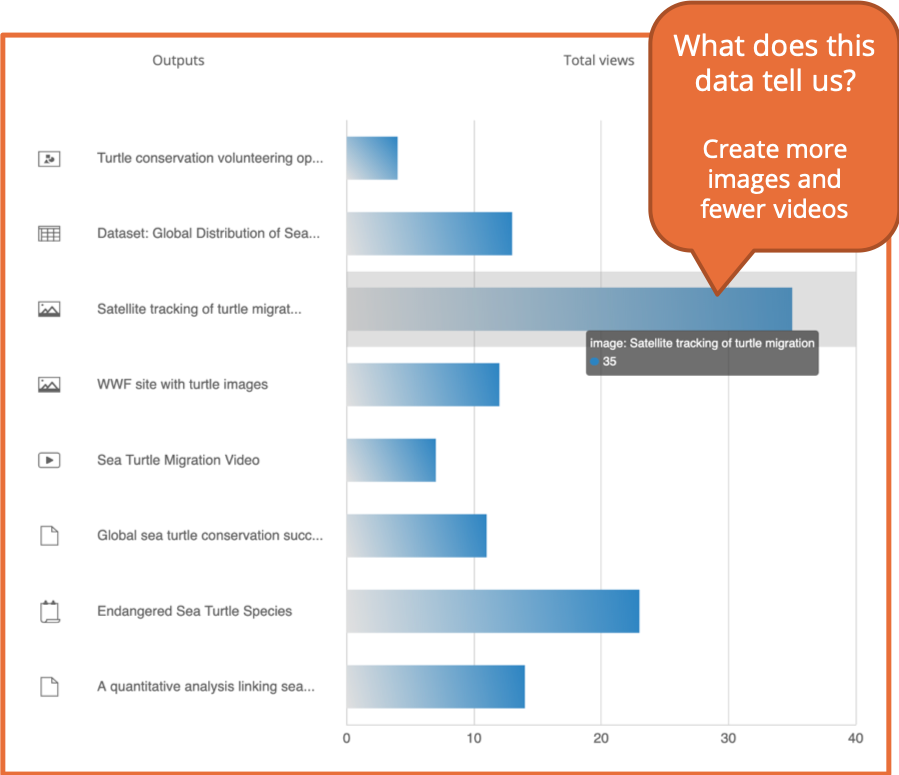 Outputs

Total views

What does this data tell us?

Create more images and fewer videos

Turtle conservation volunteering op...

Dataset: Global Distribution of Sea...

Satellite tracking of turtle migrat...

image: Satellite tracking of turtle migration
35

WWF site with turtle images

Sea Turtle Migration Video

Global sea turtle conservation succ...

Endangered Sea Turtle Species

A quantitative analysis linking sea...

0 10 20 30 40